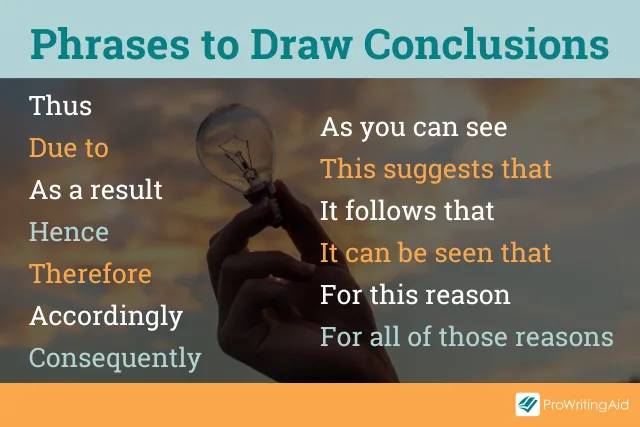 Phrases to Draw Conclusions

Thus
Due to
As a result
Hence
Therefore
Accordingly
Consequently

As you can see
This suggests that
It follows that
It can be seen that
For this reason
For all of those reasons

ProWritingAid